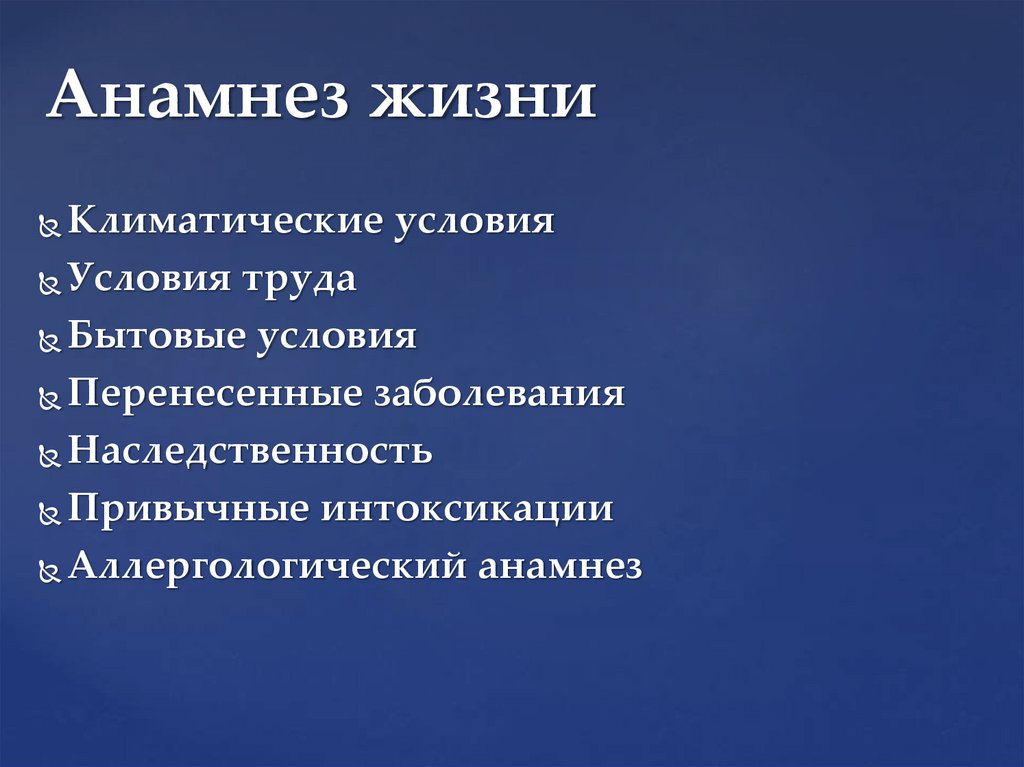 Анамнез жизни

Климатические условия
Условия труда
Бытовые условия
Перенесенные заболевания
Наследственность
Привычные интоксикации
Аллергологический анамнез